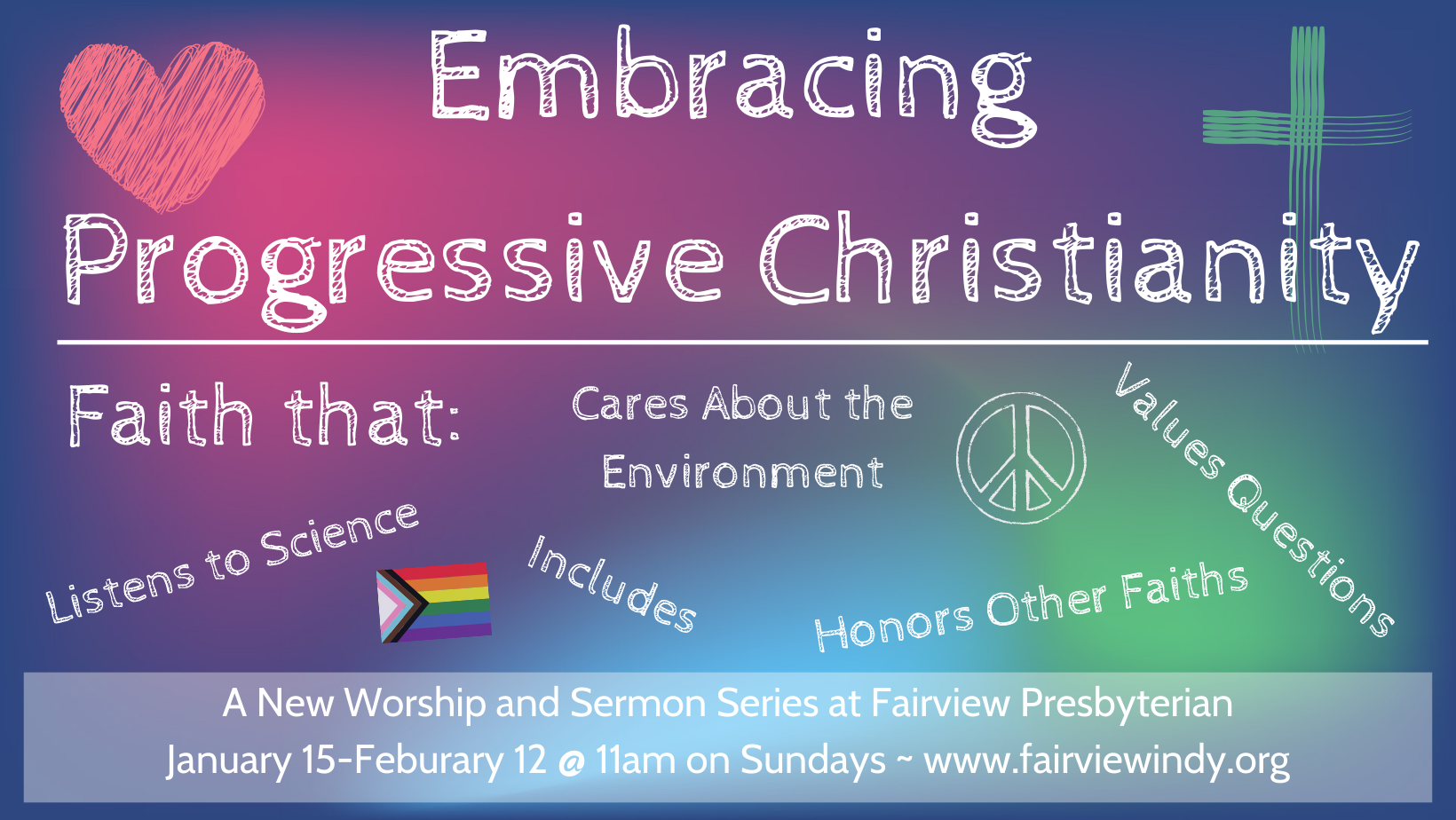 Embracing
Progressive Christianity

Faith that:

Cares About the Environment

Values Questions

Listens to Science

Includes

Honors Other Faiths

A New Worship and Sermon Series at Fairview Presbyterian
January 15-Feburary 12 @ 11am on Sundays ~ www.fairviewindy.org